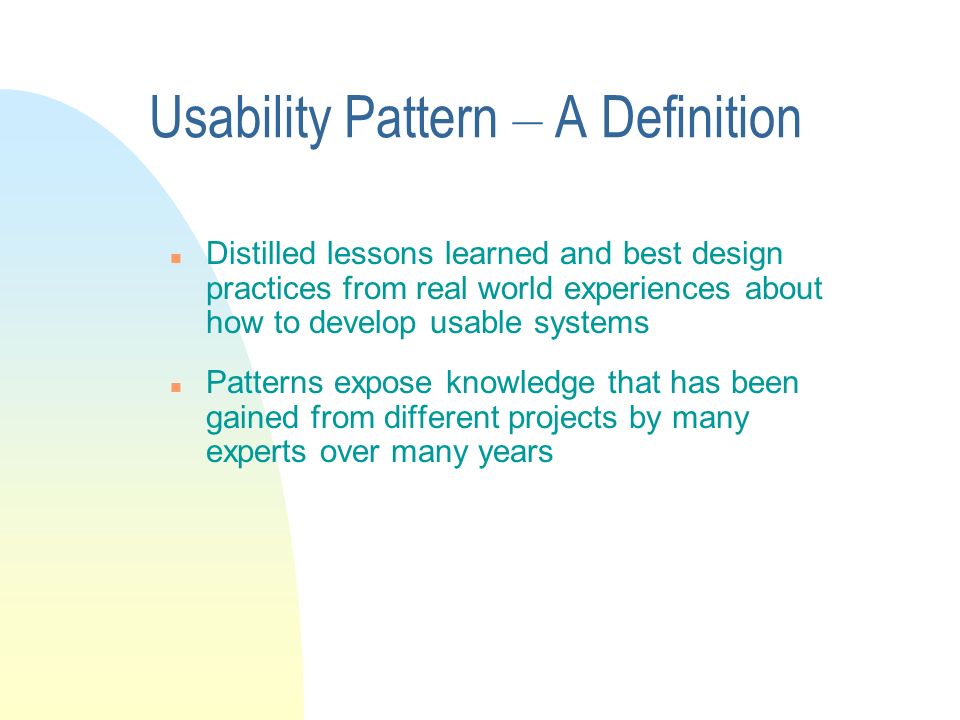 Usability Pattern – A Definition

- Distilled lessons learned and best design practices from real world experiences about how to develop usable systems

- Patterns expose knowledge that has been gained from different projects by many experts over many years